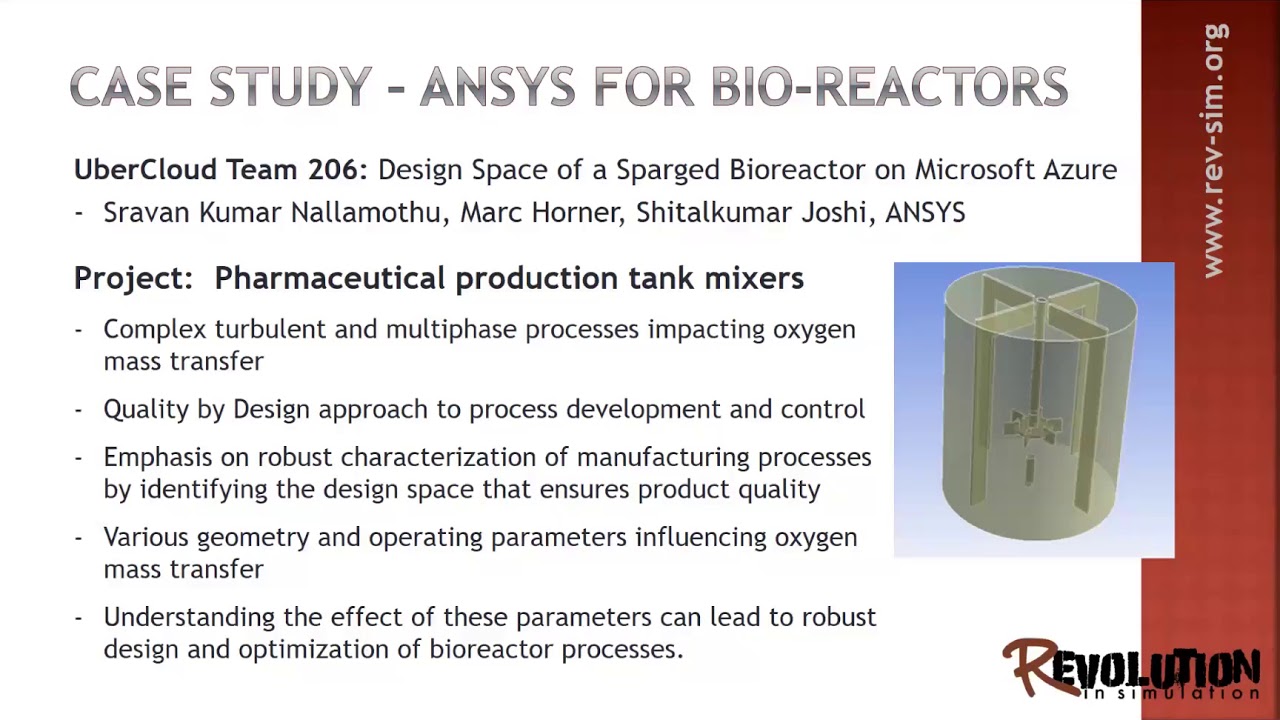 CASE STUDY – ANSYS FOR BIO-REACTORS

UberCloud Team 206: Design Space of a Sparged Bioreactor on Microsoft Azure
- Sravan Kumar Nallamothu, Marc Horner, Shitalkumar Joshi, ANSYS

Project: Pharmaceutical production tank mixers
- Complex turbulent and multiphase processes impacting oxygen mass transfer
- Quality by Design approach to process development and control
- Emphasis on robust characterization of manufacturing processes by identifying the design space that ensures product quality
- Various geometry and operating parameters influencing oxygen mass transfer
- Understanding the effect of these parameters can lead to robust design and optimization of bioreactor processes.

www.rev-sim.org

REVOLUTION in simulation